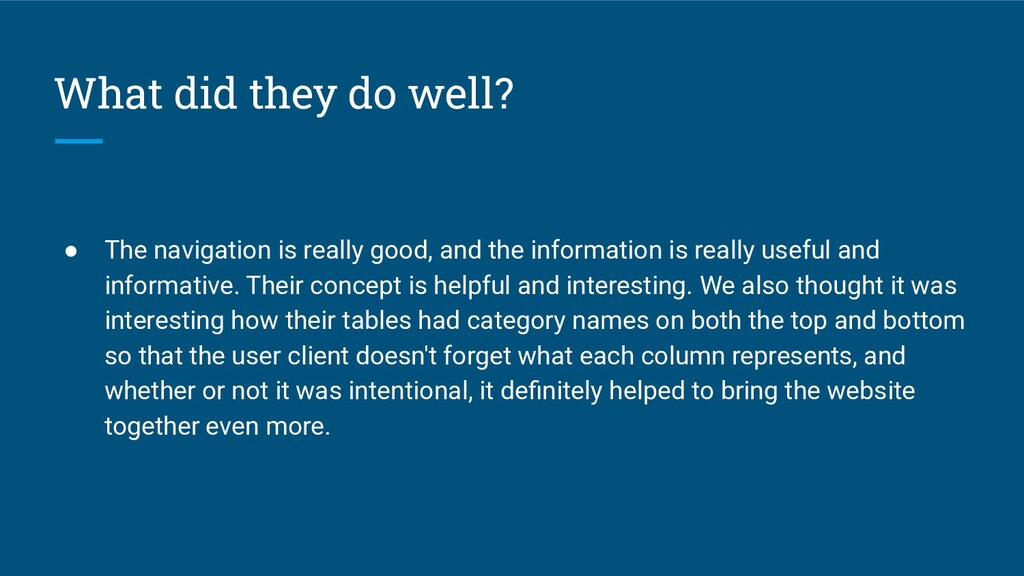 What did they do well?

● The navigation is really good, and the information is really useful and informative. Their concept is helpful and interesting. We also thought it was interesting how their tables had category names on both the top and bottom so that the user client doesn't forget what each column represents, and whether or not it was intentional, it definitely helped to bring the website together even more.